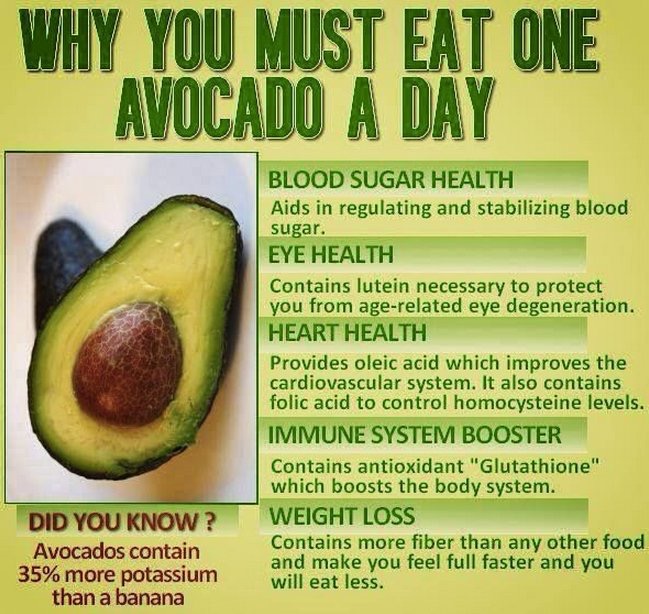 WHY YOU MUST EAT ONE AVOCADO A DAY

BLOOD SUGAR HEALTH

Aids in regulating and stabilizing blood sugar.

EYE HEALTH

Contains lutein necessary to protect you from age-related eye degeneration.

HEART HEALTH

Provides oleic acid which improves the cardiovascular system. It also contains folic acid to control homocysteine levels.

IMMUNE SYSTEM BOOSTER

Contains antioxidant "Glutathione" which boosts the body system.

WEIGHT LOSS

Contains more fiber than any other food and make you feel full faster and you will eat less.

DID YOU KNOW ?

Avocados contain 35% more potassium than a banana